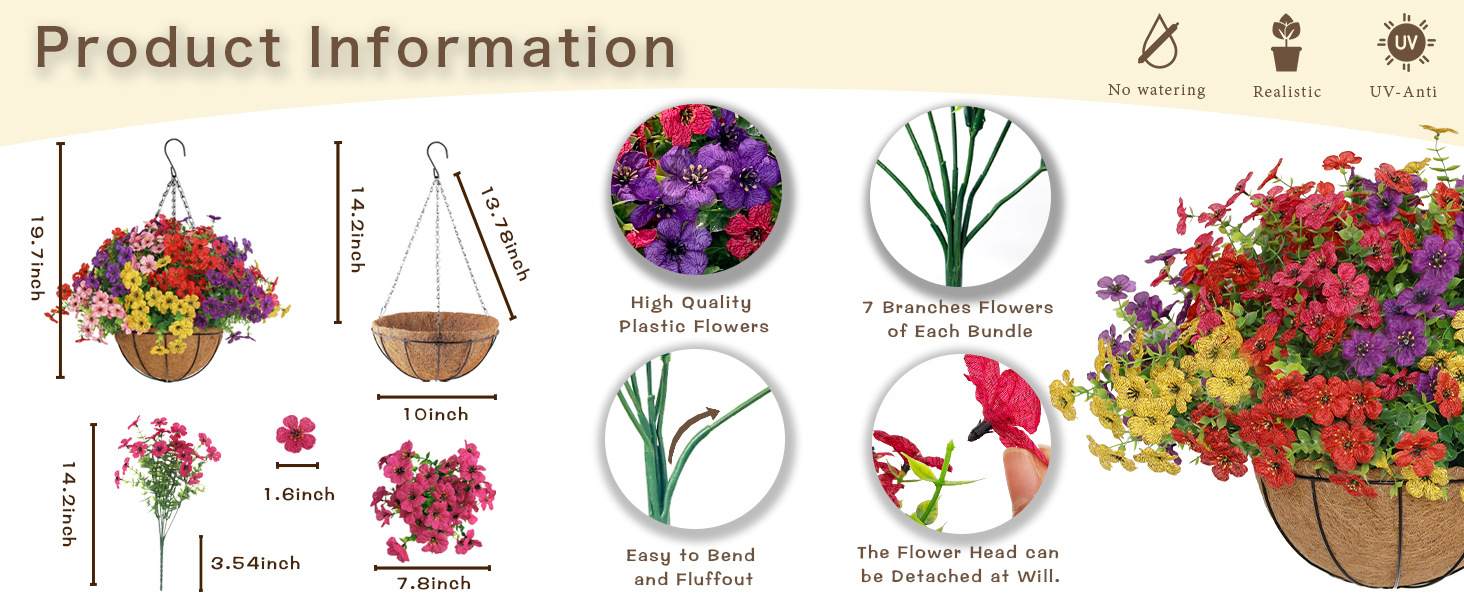 Product Information

No watering

Realistic

UV

UV-Anti

19.7inch

14.2inch

13.78inch

10inch

14.2inch

1.6inch

3.54inch

7.8inch

High Quality Plastic Flowers

7 Branches Flowers of Each Bundle

Easy to Bend and Fluffout

The Flower Head can be Detached at Will.